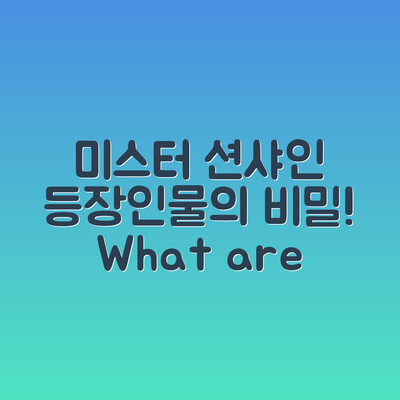 미스터 션샤인
등장인물의 비밀!
What are